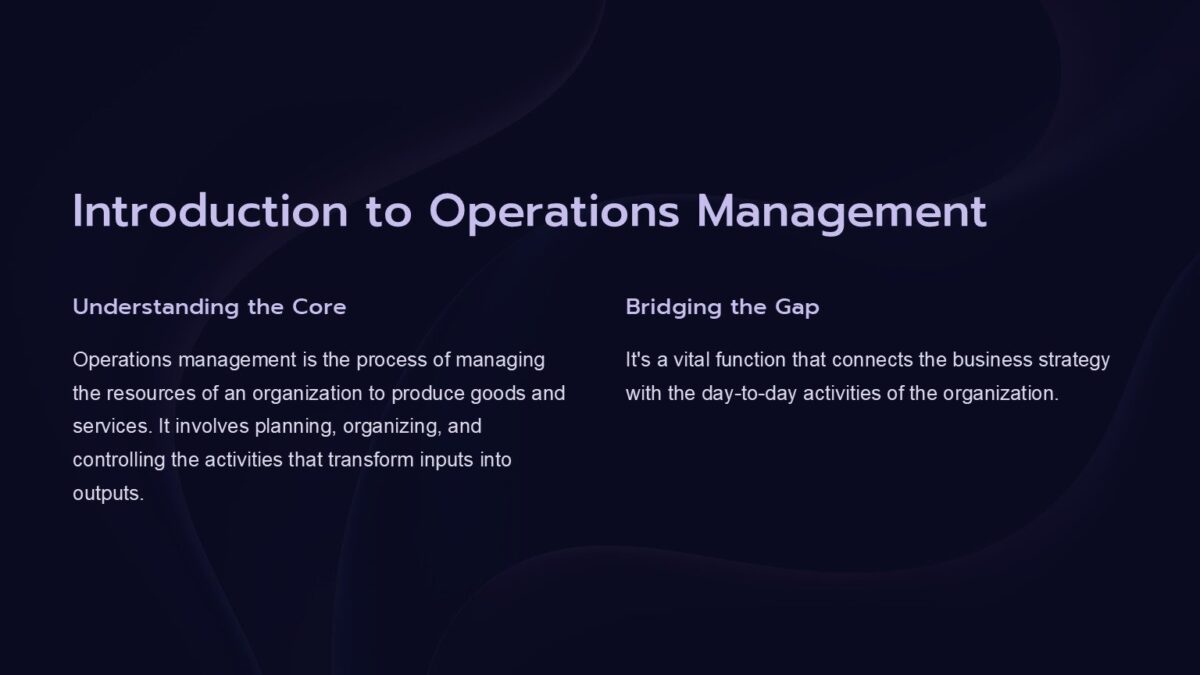 Introduction to Operations Management

Understanding the Core

Operations management is the process of managing the resources of an organization to produce goods and services. It involves planning, organizing, and controlling the activities that transform inputs into outputs.

Bridging the Gap

It's a vital function that connects the business strategy with the day-to-day activities of the organization.